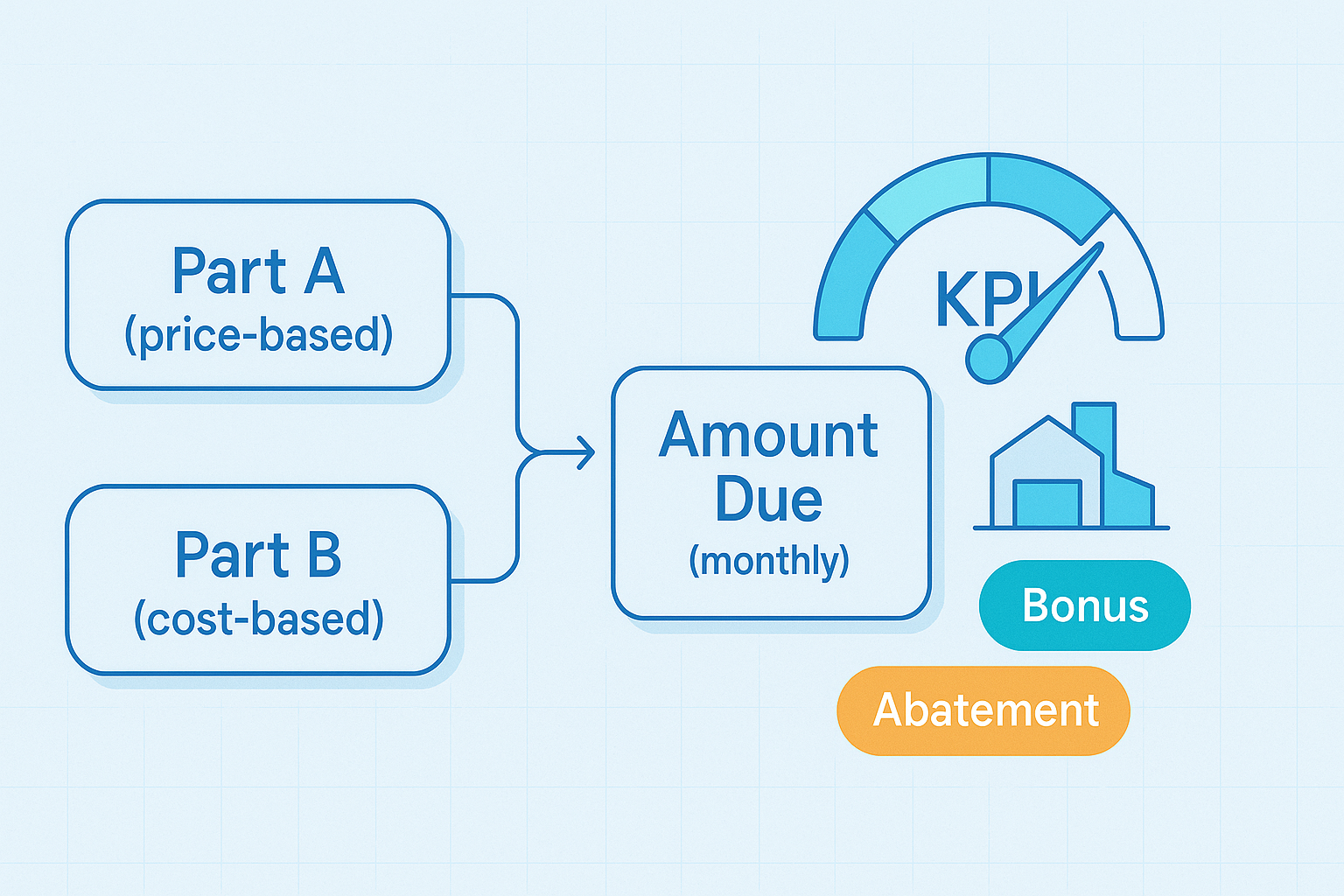 Part A
(price-based)

Part B
(cost-based)

Amount
Due
(monthly)

KPI

Bonus

Abatement